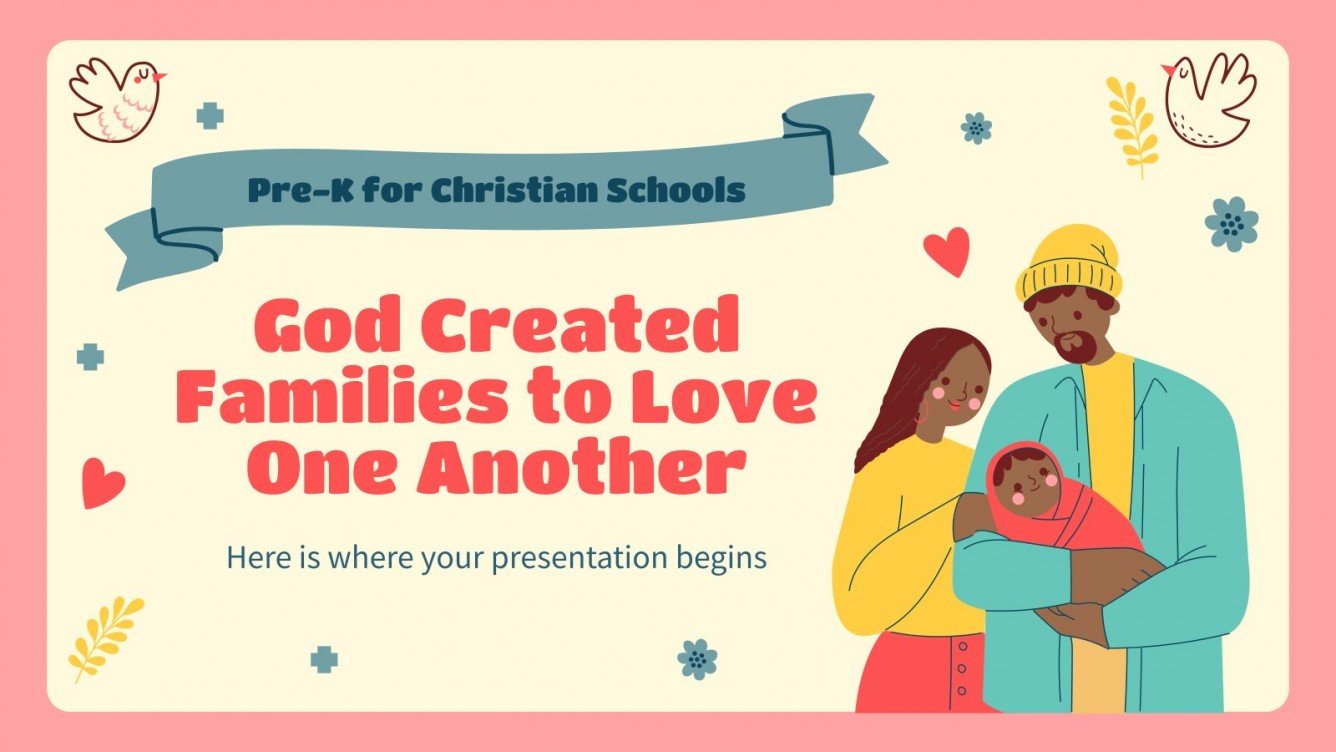 Pre-K for Christian Schools

God Created Families to Love One Another

Here is where your presentation begins